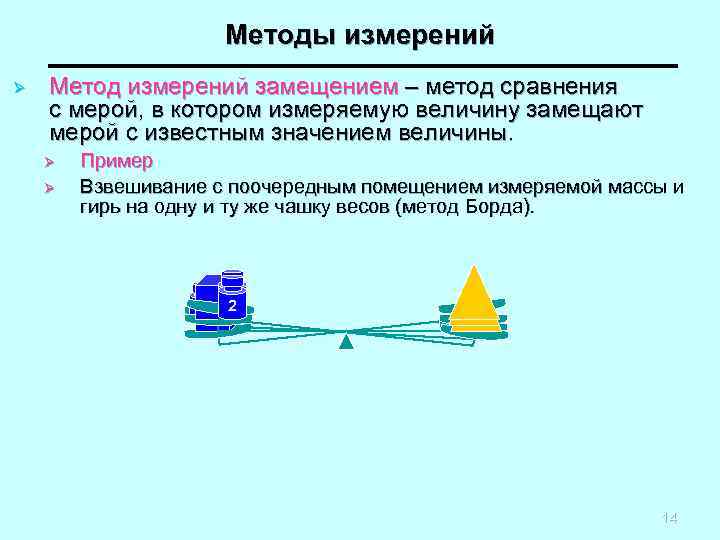 Методы измерений

Метод измерений замещением – метод сравнения с мерой, в котором измеряемую величину замещают мерой с известным значением величины.

Пример

Взвешивание с поочередным помещением измеряемой массы и гирь на одну и ту же чашку весов (метод Борда).

2

14